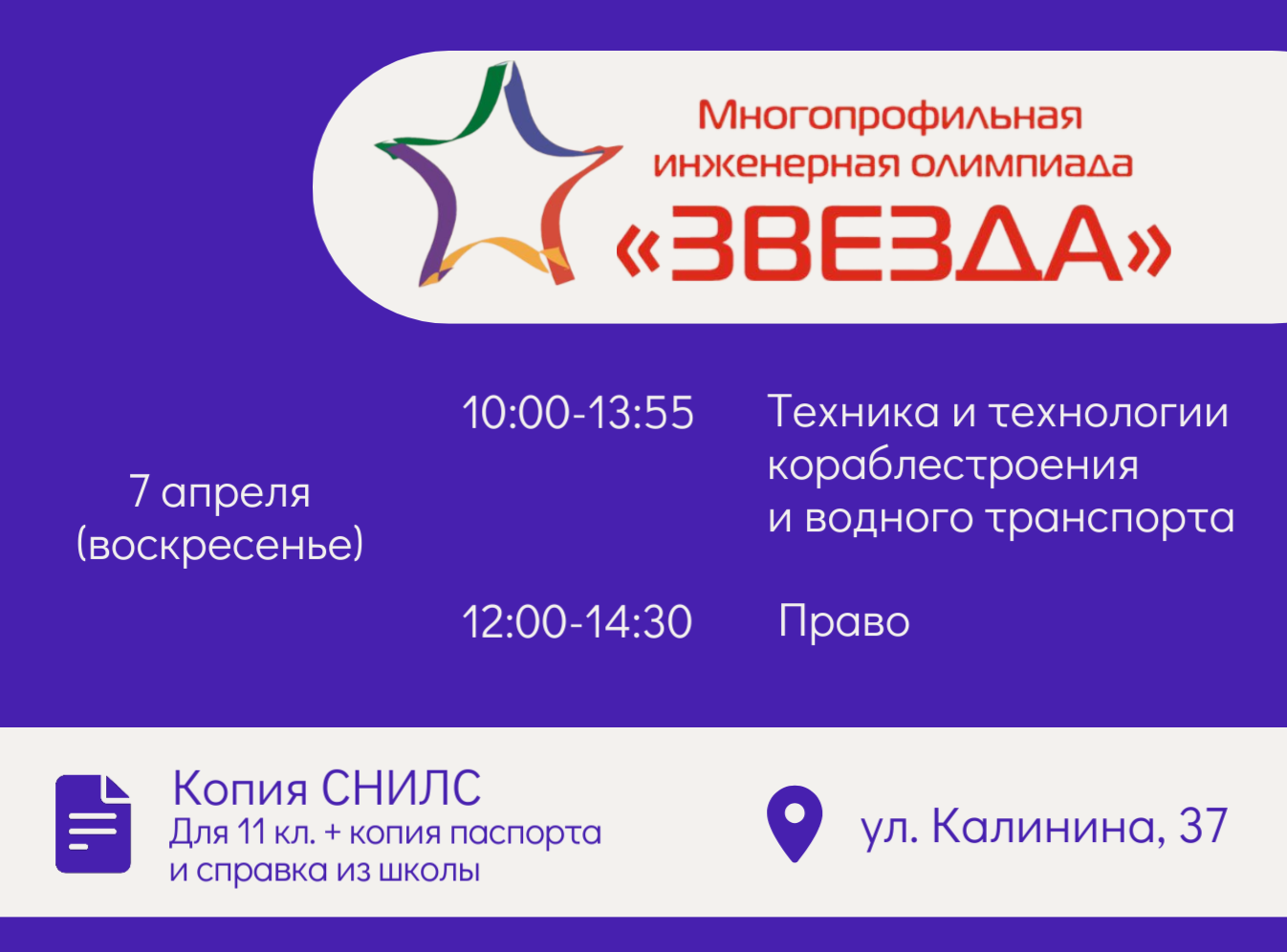 Многопрофильная инженерная олимпиада «ЗВЕЗДА»

7 апреля (воскресенье)

10:00-13:55 Техника и технологии кораблестроения и водного транспорта

12:00-14:30 Право

Копия СНИЛС
Для 11 кл. + копия паспорта и справка из школы

ул. Калинина, 37